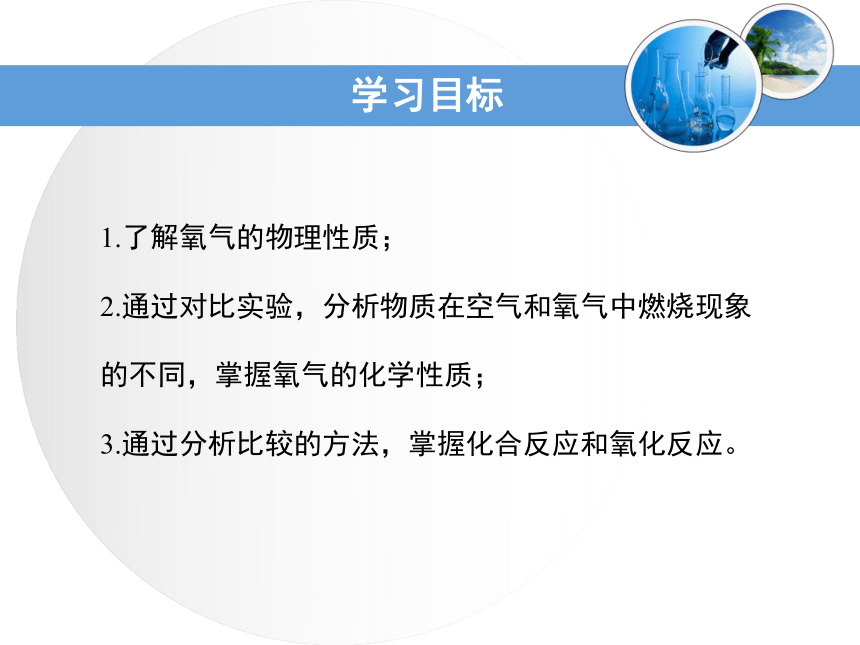 学习目标

1.了解氧气的物理性质；

2.通过对比实验，分析物质在空气和氧气中燃烧现象的不同，掌握氧气的化学性质；

3.通过分析比较的方法，掌握化合反应和氧化反应。